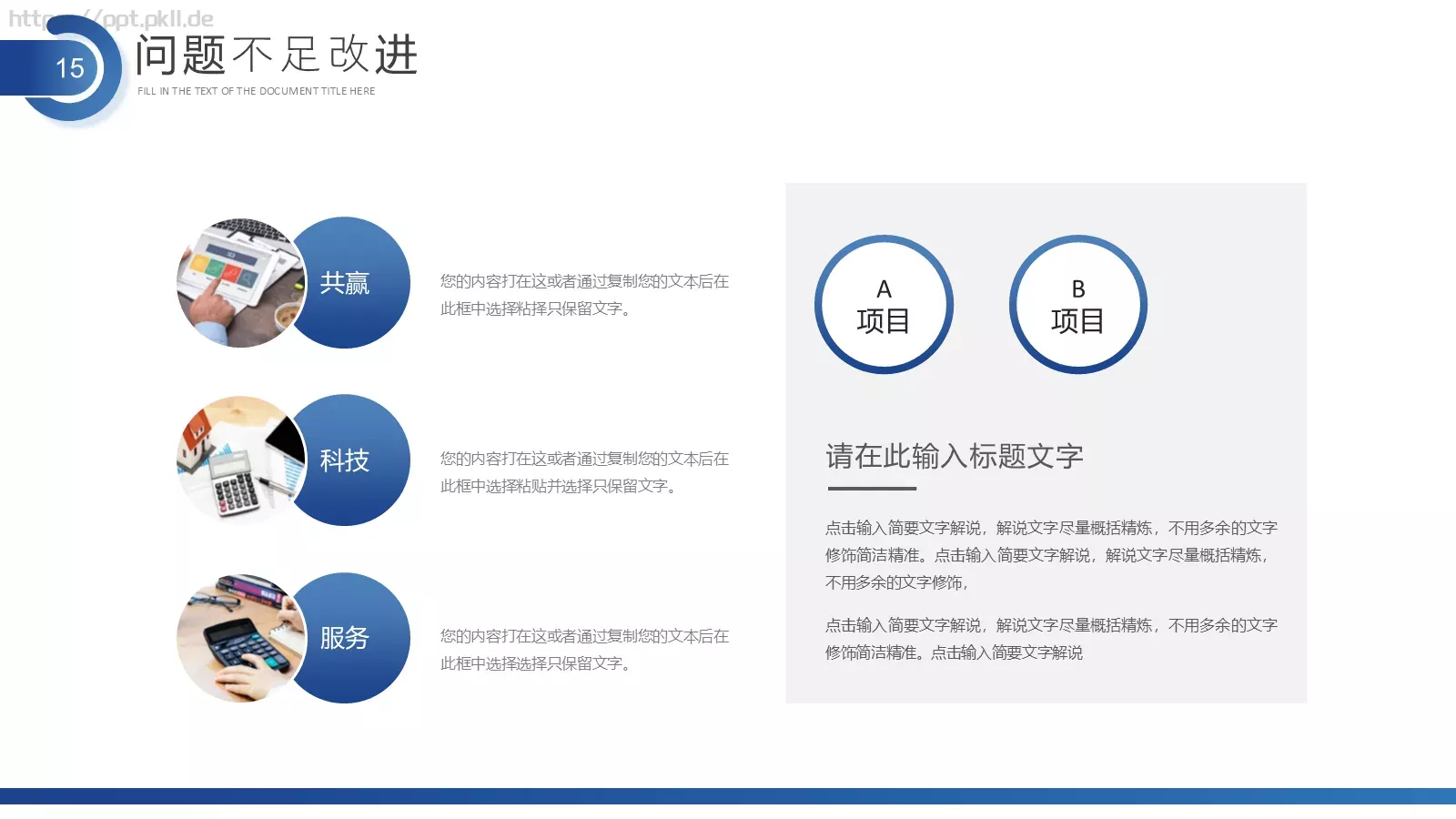 https://ppt.pkll.de

15

问题不足改进

FILL IN THE TEXT OF THE DOCUMENT TITLE HERE

共赢

您的内容打在这或者通过复制您的文本后在此框中选择粘择只保留文字。

科技

您的内容打在这或者通过复制您的文本后在此框中选择粘贴并选择只保留文字。

服务

您的内容打在这或者通过复制您的文本后在此框中选择选择只保留文字。

A
项目

B
项目

请在此输入标题文字

点击输入简要文字解说，解说文字尽量概括精炼，不用多余的文字修饰简洁精准。点击输入简要文字解说，解说文字尽量概括精炼，不用多余的文字修饰，

点击输入简要文字解说，解说文字尽量概括精炼，不用多余的文字修饰简洁精准。点击输入简要文字解说